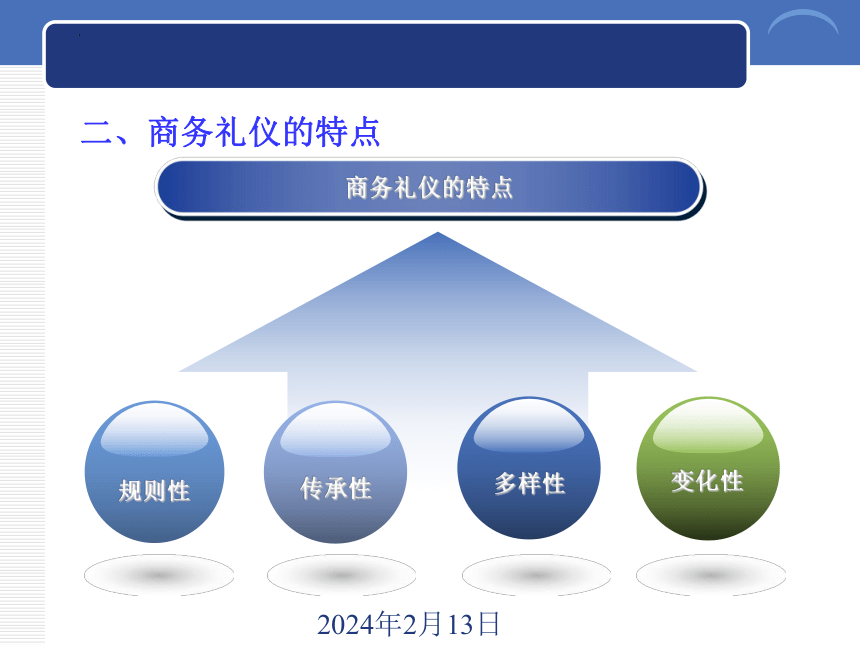 二、商务礼仪的特点

商务礼仪的特点

规则性

传承性

多样性

变化性

2024年2月13日